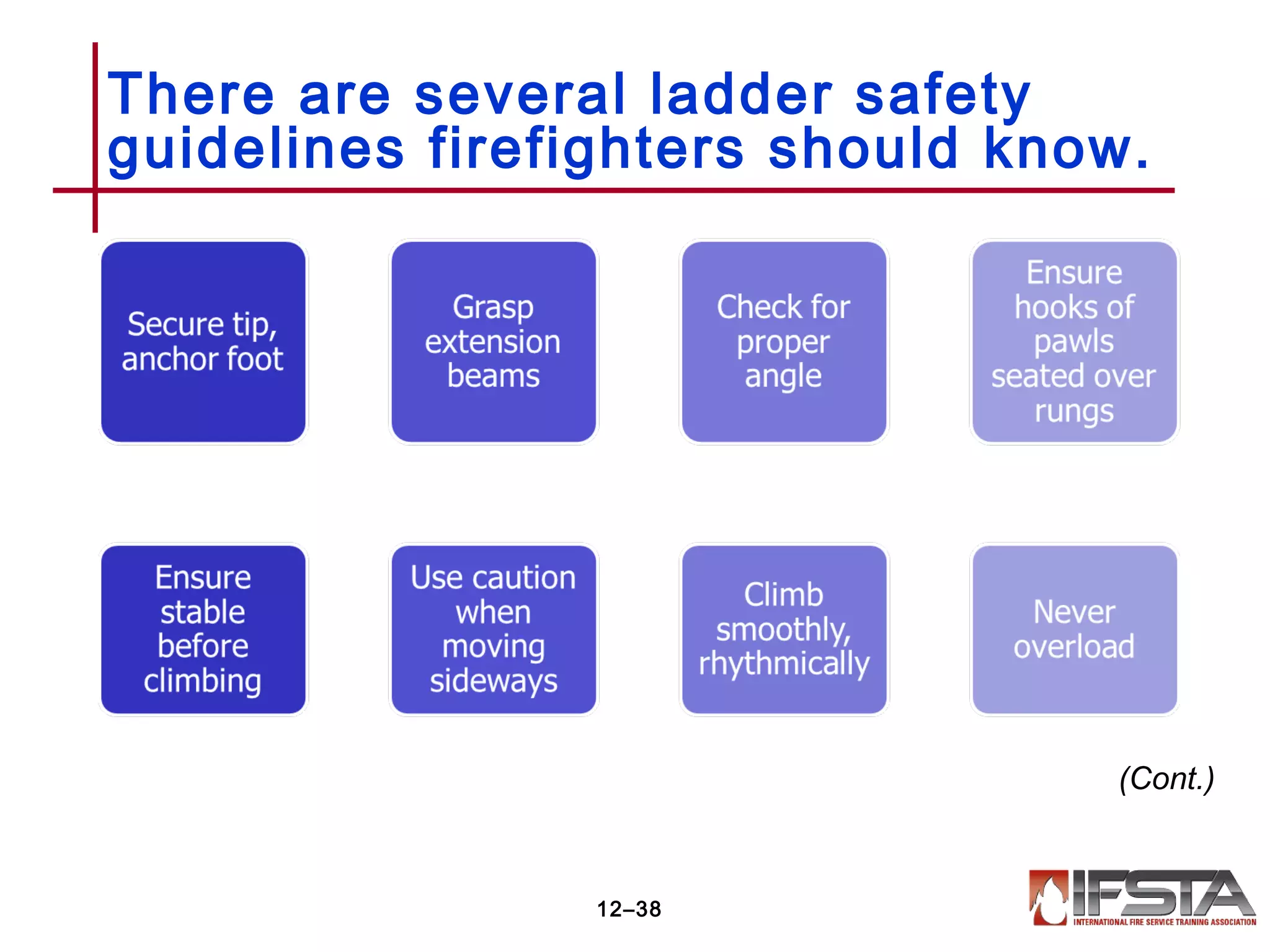 There are several ladder safety guidelines firefighters should know.

Secure tip, anchor foot

Grasp extension beams

Check for proper angle

Ensure hooks of pawls seated over rungs

Ensure stable before climbing

Use caution when moving sideways

Climb smoothly, rhythmically

Never overload

(Cont.)

12–38

IFSTA
INTERNATIONAL FIRE SERVICE TRAINING ASSOCIATION